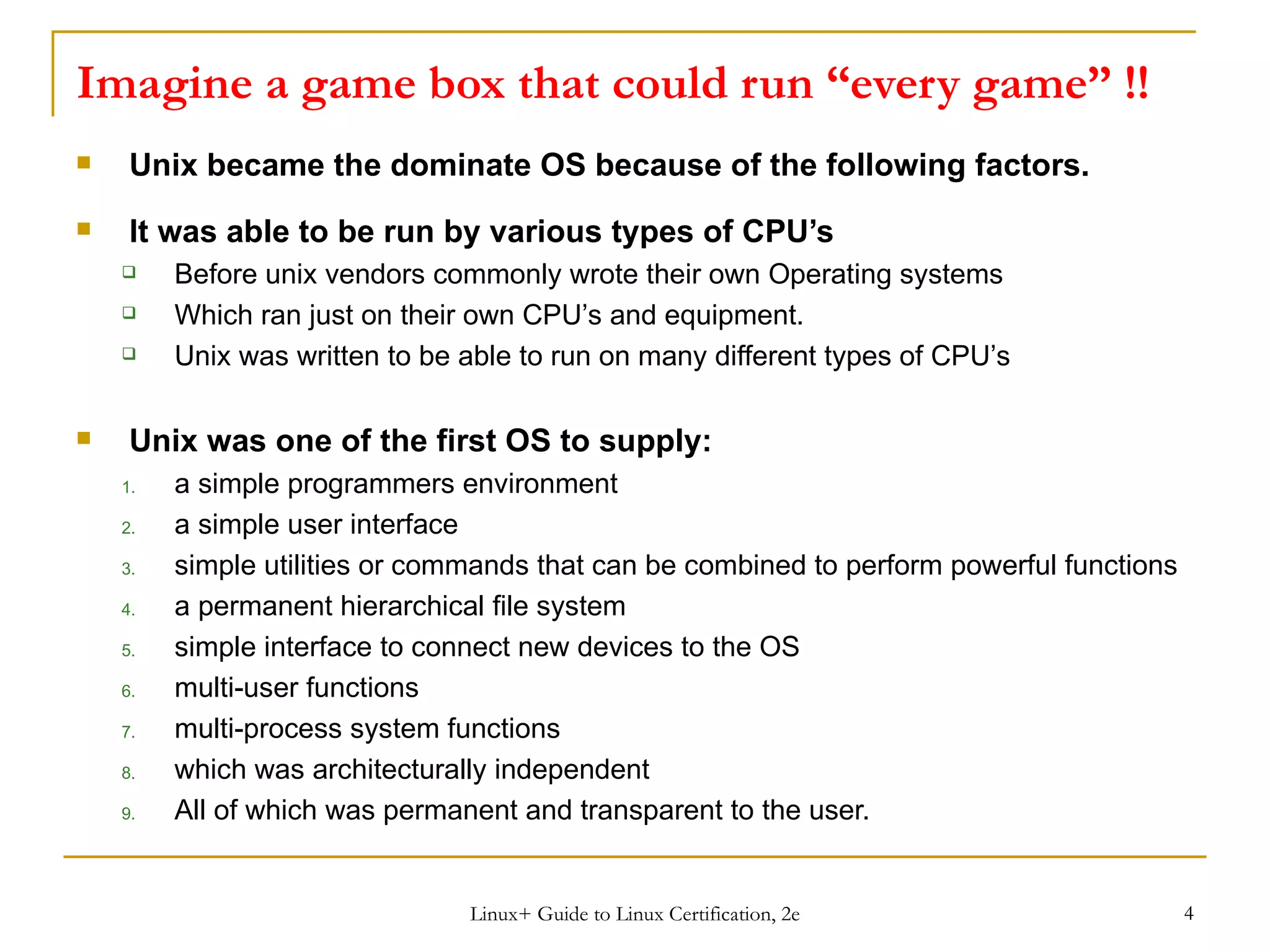 Imagine a game box that could run “every game” !!

Unix became the dominate OS because of the following factors.

It was able to be run by various types of CPU’s

Before unix vendors commonly wrote their own Operating systems

Which ran just on their own CPU’s and equipment.

Unix was written to be able to run on many different types of CPU’s

Unix was one of the first OS to supply:

1. a simple programmers environment
2. a simple user interface
3. simple utilities or commands that can be combined to perform powerful functions
4. a permanent hierarchical file system
5. simple interface to connect new devices to the OS
6. multi-user functions
7. multi-process system functions
8. which was architecturally independent
9. All of which was permanent and transparent to the user.

Linux+ Guide to Linux Certification, 2e

4